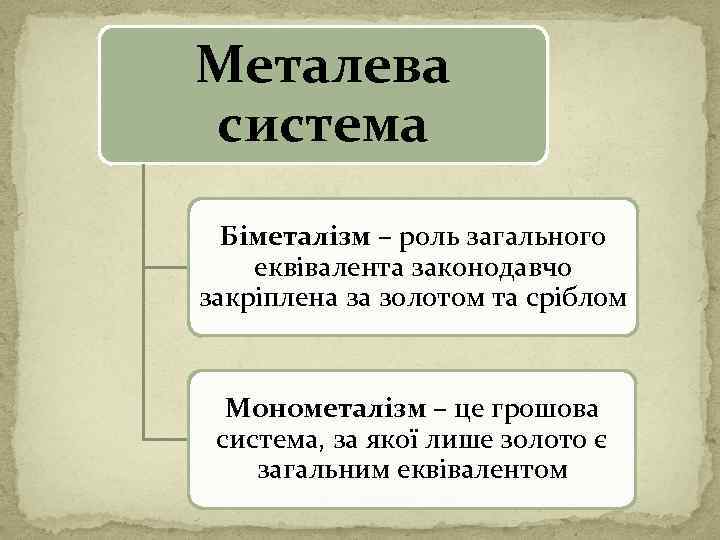 Металева система

Біметалізм – роль загального еквівалента законодавчо закріплена за золотом та сріблом

Монометалізм – це грошова система, за якої лише золото є загальним еквівалентом